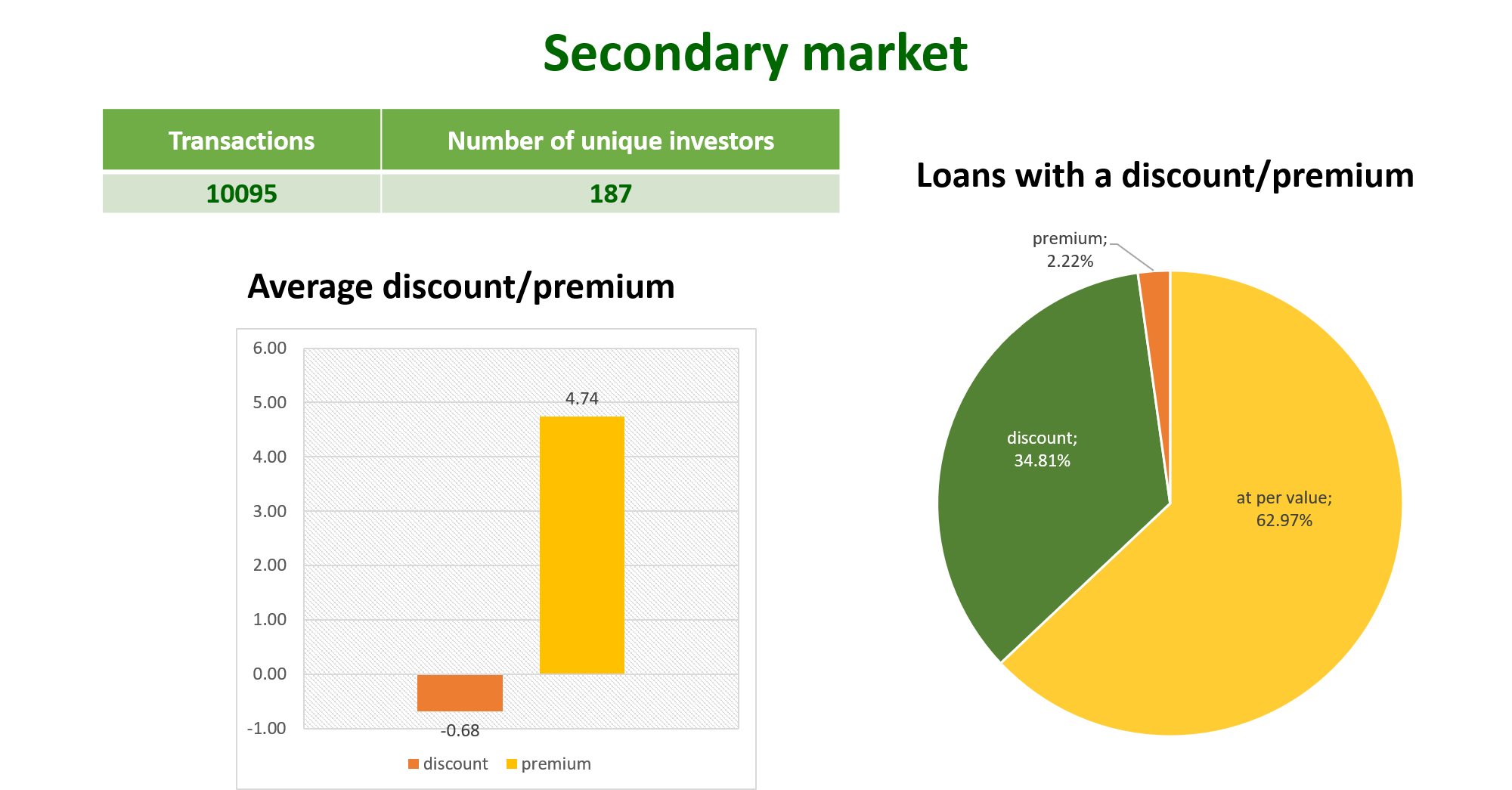 Secondary market

| Transactions | Number of unique investors |
|---|---|
| 10095 | 187 |

Average discount/premium

6.00
5.00
4.00
3.00
2.00
1.00
0.00
-1.00

4.74
-0.68

discount premium

Loans with a discount/premium

premium; 2.22%
discount; 34.81%
at per value; 62.97%